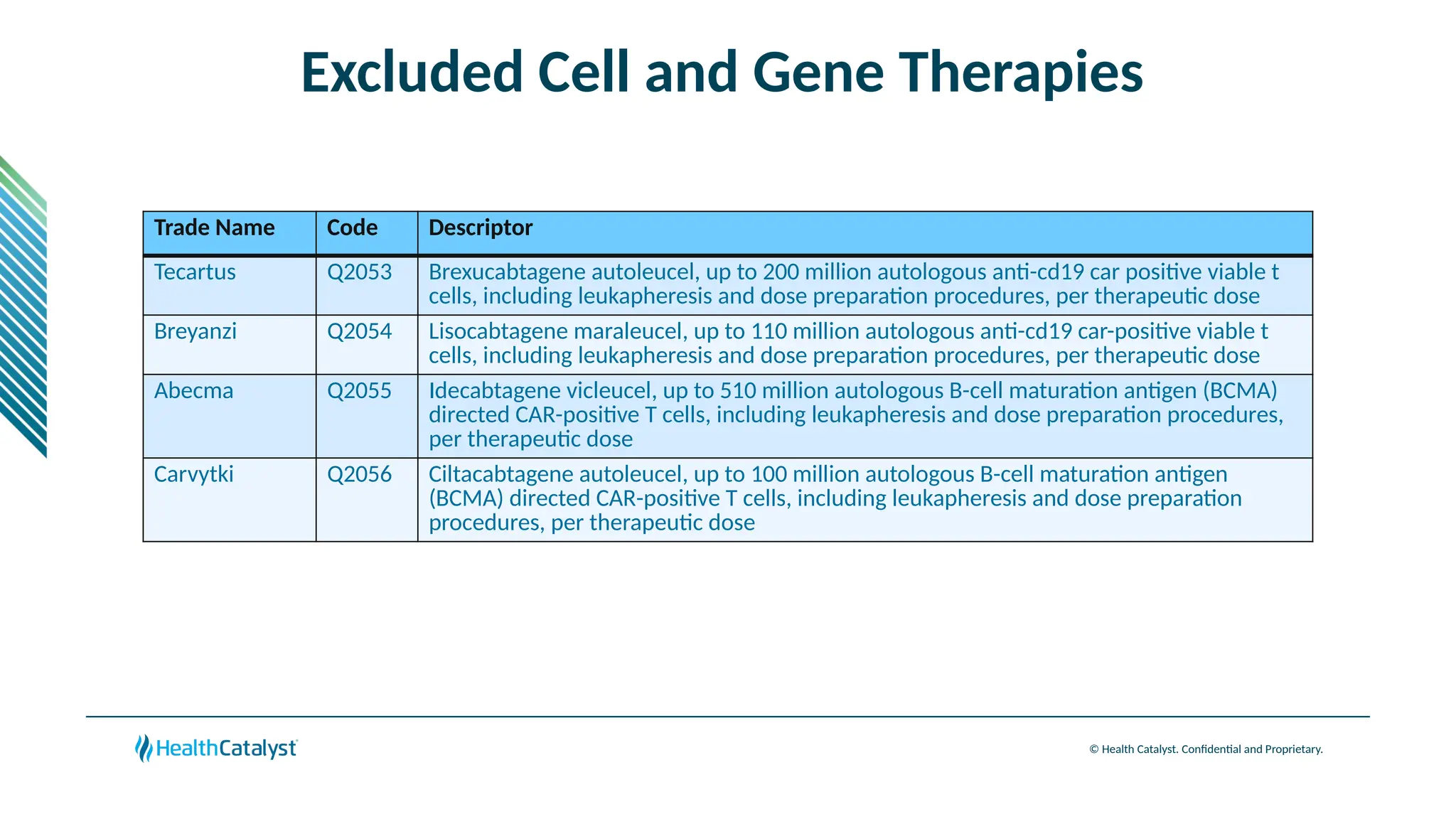 Excluded Cell and Gene Therapies

| Trade Name | Code | Descriptor |
|---|---|---|
| Tecartus | Q2053 | Brexucabtagene autoleucel, up to 200 million autologous anti-cd19 car positive viable t cells, including leukapheresis and dose preparation procedures, per therapeutic dose |
| Breyanzi | Q2054 | Lisocabtagene maraleucel, up to 110 million autologous anti-cd19 car-positive viable t cells, including leukapheresis and dose preparation procedures, per therapeutic dose |
| Abecma | Q2055 | Idecabtagene vicleucel, up to 510 million autologous B-cell maturation antigen (BCMA) directed CAR-positive T cells, including leukapheresis and dose preparation procedures, per therapeutic dose |
| Carvytki | Q2056 | Ciltacabtagene autoleucel, up to 100 million autologous B-cell maturation antigen (BCMA) directed CAR-positive T cells, including leukapheresis and dose preparation procedures, per therapeutic dose |

HealthCatalyst

© Health Catalyst. Confidential and Proprietary.